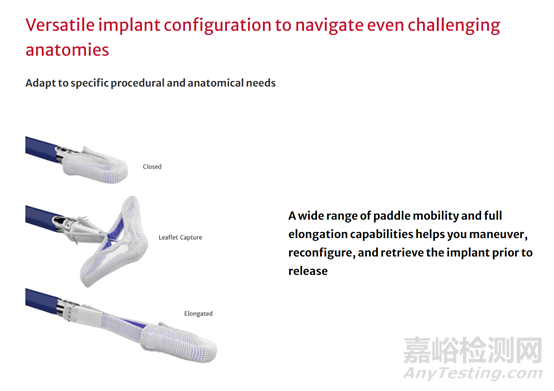 Versatile implant configuration to navigate even challenging anatomies

Adapt to specific procedural and anatomical needs

Closed

Leaflet Capture

Elongated

A wide range of paddle mobility and full elongation capabilities helps you maneuver, reconfigure, and retrieve the implant prior to release

嘉峪检测网
AnyTesting.com